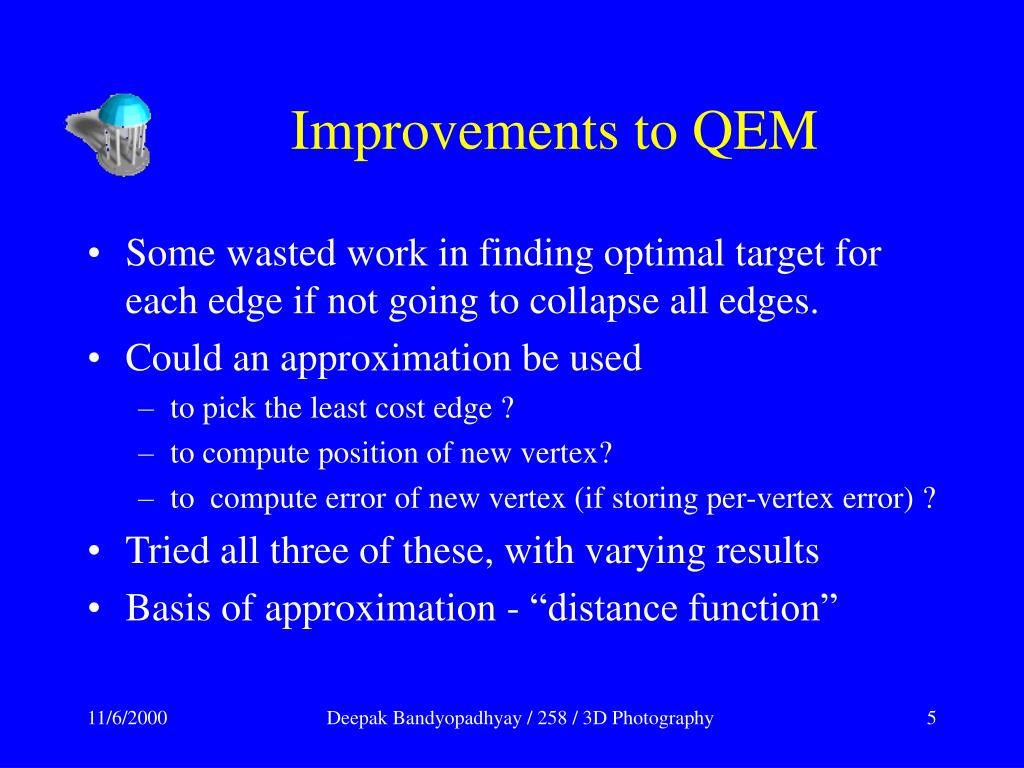 Improvements to QEM

• Some wasted work in finding optimal target for each edge if not going to collapse all edges.
• Could an approximation be used
– to pick the least cost edge ?
– to compute position of new vertex?
– to compute error of new vertex (if storing per-vertex error) ?
• Tried all three of these, with varying results
• Basis of approximation - “distance function”

11/6/2000

Deepak Bandyopadhyay / 258 / 3D Photography

5